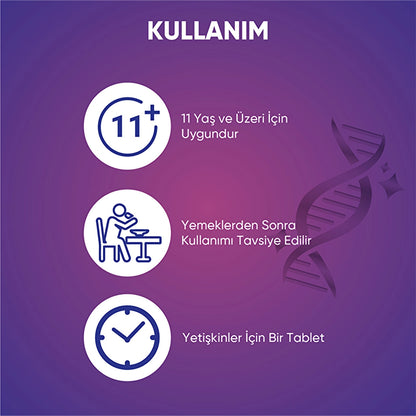 KULLANIM

11+

11 Yaş ve Üzeri İçin Uygundur

Yemeklerden Sonra Kullanımı Tavsiye Edilir

Yetişkinler İçin Bir Tablet